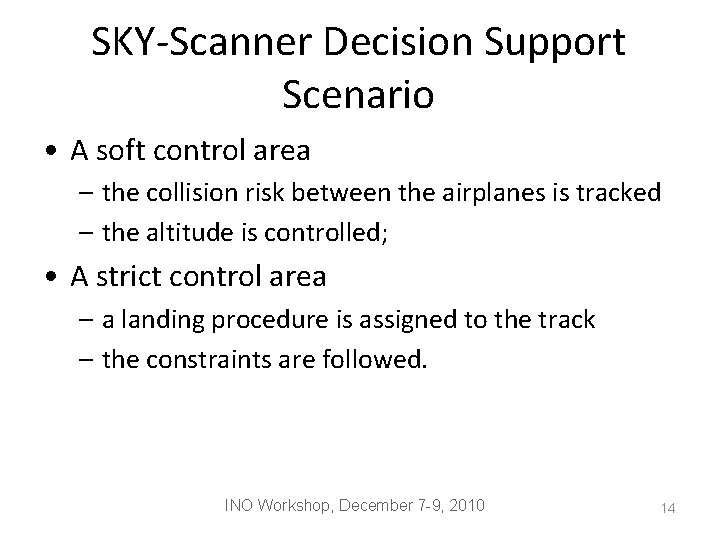 SKY-Scanner Decision Support Scenario

• A soft control area
– the collision risk between the airplanes is tracked
– the altitude is controlled;

• A strict control area
– a landing procedure is assigned to the track
– the constraints are followed.

INO Workshop, December 7-9, 2010

14